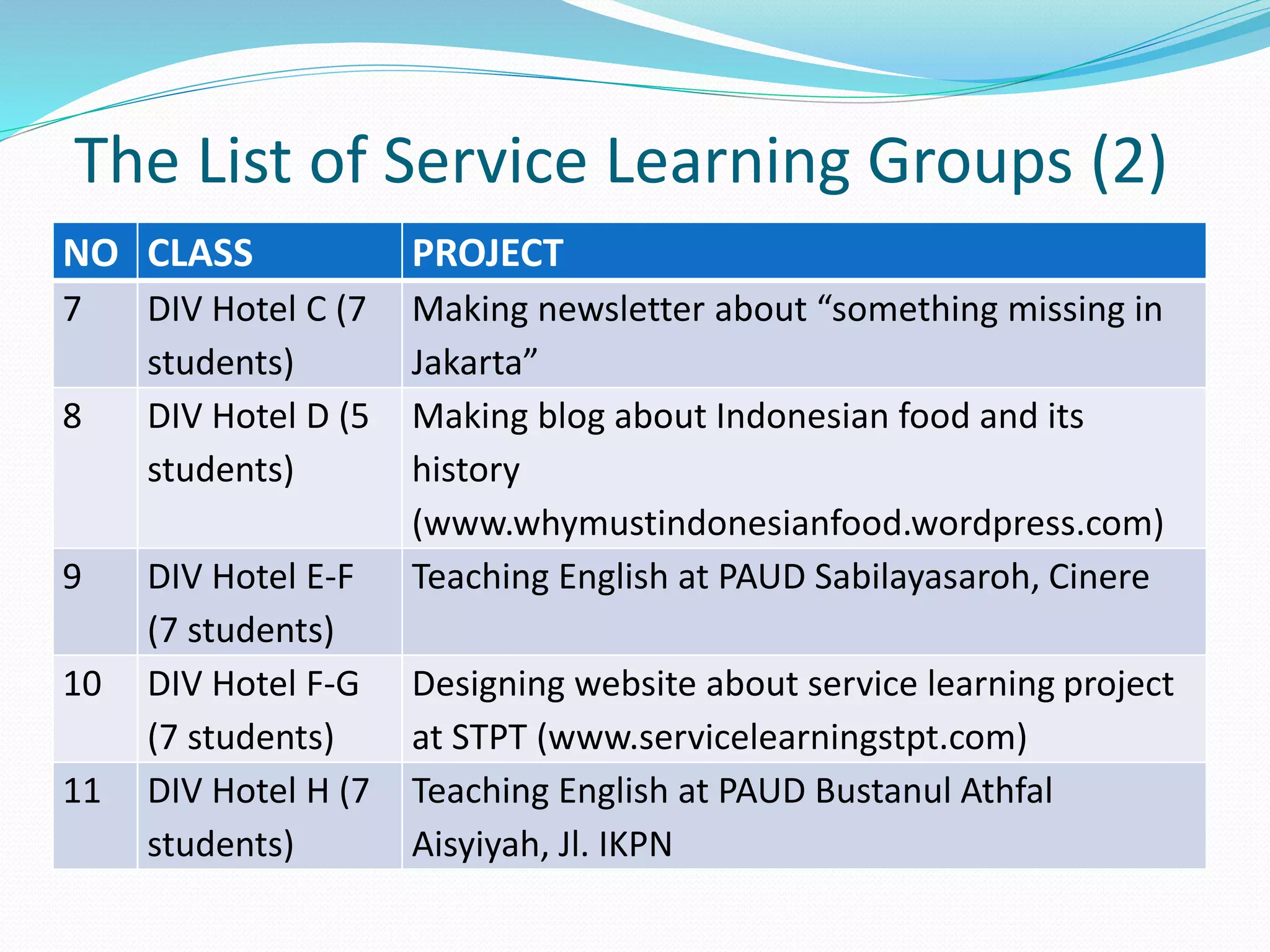 The List of Service Learning Groups (2)

| NO | CLASS | PROJECT |
|---|---|---|
| 7 | DIV Hotel C (7 students) | Making newsletter about “something missing in Jakarta” |
| 8 | DIV Hotel D (5 students) | Making blog about Indonesian food and its history (www.whymustindonesianfood.wordpress.com) |
| 9 | DIV Hotel E-F (7 students) | Teaching English at PAUD Sabilayasaroh, Cinere |
| 10 | DIV Hotel F-G (7 students) | Designing website about service learning project at STPT (www.servicelearningstpt.com) |
| 11 | DIV Hotel H (7 students) | Teaching English at PAUD Bustanul Athfal Aisyiyah, Jl. IKPN |